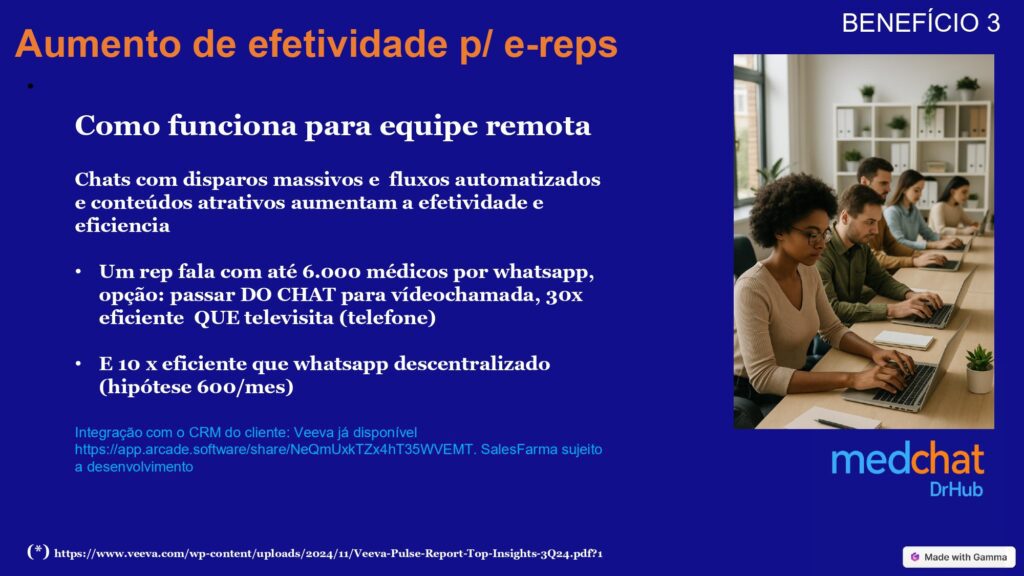 BENEFÍCIO 3

Aumento de efetividade p/ e-reps

•

Como funciona para equipe remota

Chats com disparos massivos e fluxos automatizados e conteúdos atrativos aumentam a efetividade e eficiencia

• Um rep fala com até 6.000 médicos por whatsapp, opção: passar DO CHAT para vídeochamada, 30x eficiente QUE televisita (telefone)

• E 10 x eficiente que whatsapp descentralizado (hipótese 600/mes)

Integração com o CRM do cliente: Veeva já disponível https://app.arcade.software/share/NeQmUxkTZx4hT35WVEMT. SalesFarma sujeito a desenvolvimento

medchat
DrHub

(*) https://www.veeva.com/wp-content/uploads/2024/11/Veeva-Pulse-Report-Top-Insights-3Q24.pdf?1

Made with Gamma